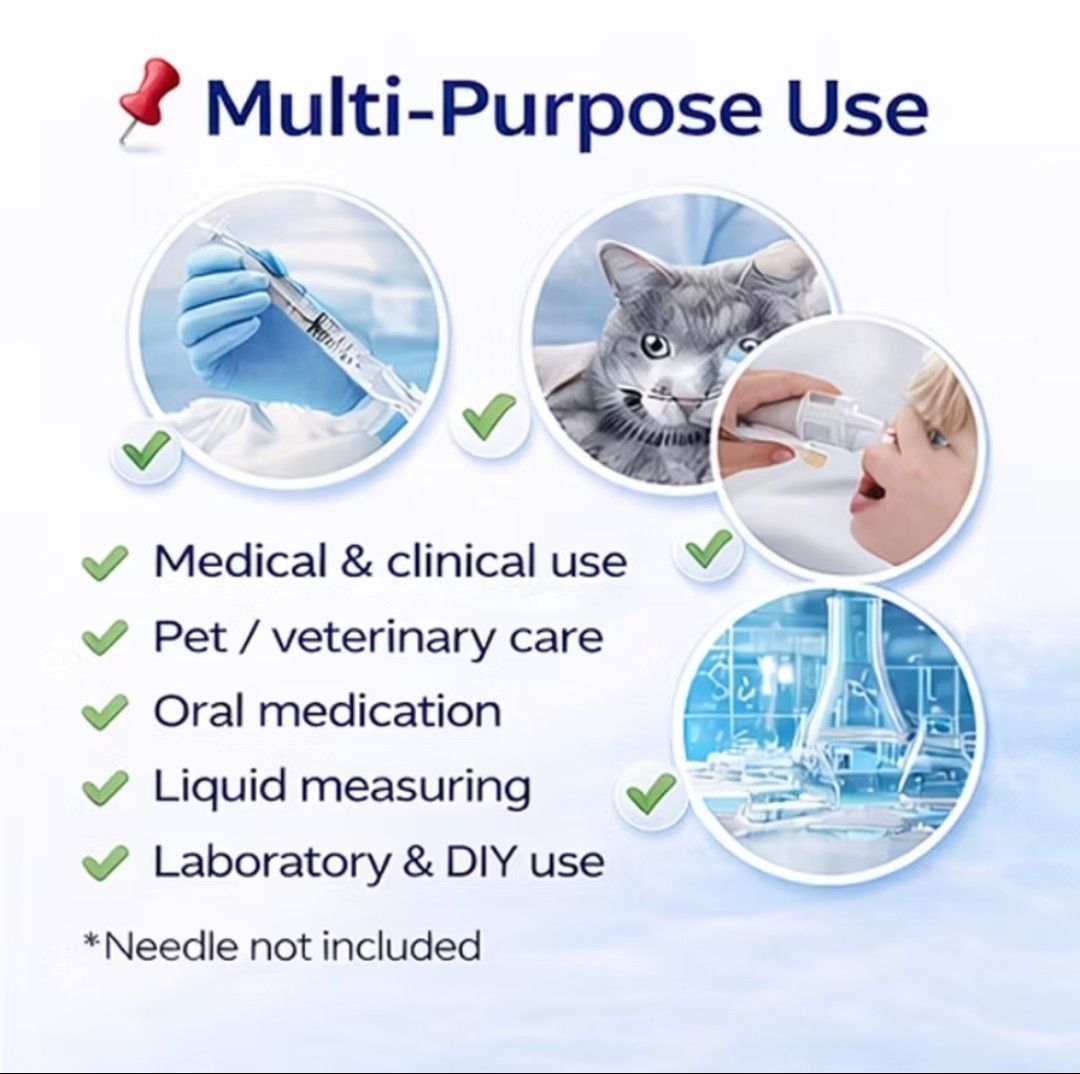 Multi-Purpose Use

✓ Medical & clinical use
✓ Pet / veterinary care
✓ Oral medication
✓ Liquid measuring
✓ Laboratory & DIY use

*Needle not included